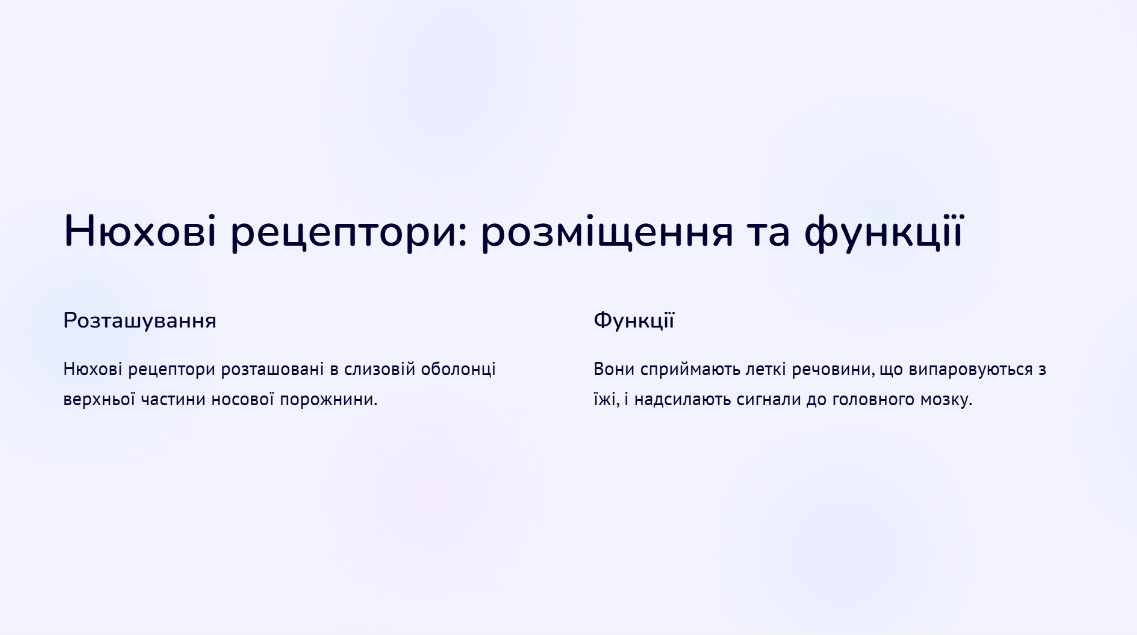 Нюхові рецептори: розміщення та функції

Розташування

Нюхові рецептори розташовані в слизовій оболонці верхньої частини носової порожнини.

Функції

Вони сприймають леткі речовини, що випаровуються з їжі, і надсилають сигнали до головного мозку.